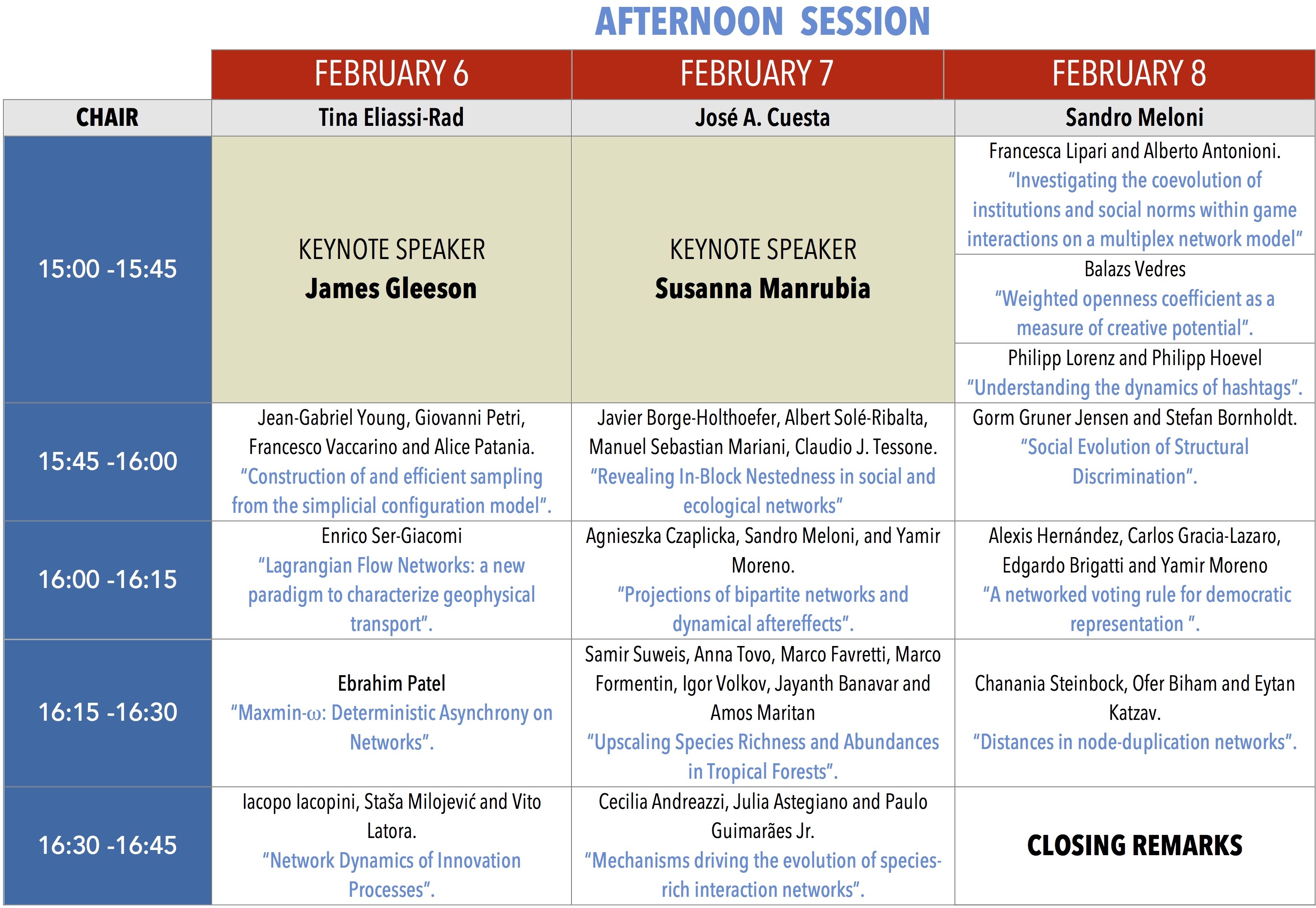 AFTERNOON SESSION

| | FEBRUARY 6 | FEBRUARY 7 | FEBRUARY 8 |
|---|---|---|---|
| CHAIR | Tina Eliassi-Rad | José A. Cuesta | Sandro Meloni |
| 15:00 -15:45 | KEYNOTE SPEAKER James Gleeson | KEYNOTE SPEAKER Susanna Manrubia | Francesca Lipari and Alberto Antonioni. "Investigating the coevolution of institutions and social norms within game interactions on a multiplex network model" Balazs Vedres "Weighted openness coefficient as a measure of creative potential". Philipp Lorenz and Philipp Hoevel "Understanding the dynamics of hashtags". |
| 15:45 -16:00 | Jean-Gabriel Young, Giovanni Petri, Francesco Vaccarino and Alice Patania. "Construction of and efficient sampling from the simplicial configuration model". | Javier Borge-Holthoefer, Albert Solé-Ribalta, Manuel Sebastian Mariani, Claudio J. Tessone. "Revealing In-Block Nestedness in social and ecological networks" | Gorm Gruner Jensen and Stefan Bornholdt. "Social Evolution of Structural Discrimination". |
| 16:00 -16:15 | Enrico Ser-Giacomi "Lagrangian Flow Networks: a new paradigm to characterize geophysical transport". | Agnieszka Czaplicka, Sandro Meloni, and Yamir Moreno. "Projections of bipartite networks and dynamical aftereffects". | Alexis Hernández, Carlos Gracia-Lazaro, Edgardo Brigatti and Yamir Moreno "A networked voting rule for democratic representation ". |
| 16:15 -16:30 | Ebrahim Patel "Maxmin-ω: Deterministic Asynchrony on Networks". | Samir Suweis, Anna Tovo, Marco Favretti, Marco Formentin, Igor Volkov, Jayanth Banavar and Amos Maritan "Upscaling Species Richness and Abundances in Tropical Forests". | Chanania Steinbock, Ofer Biham and Eytan Katzav. "Distances in node-duplication networks". |
| 16:30 -16:45 | Iacopo Iacopini, Staša Milojević and Vito Latora. "Network Dynamics of Innovation Processes". | Cecilia Andreazzi, Julia Astegiano and Paulo Guimarães Jr. "Mechanisms driving the evolution of species-rich interaction networks". | CLOSING REMARKS |